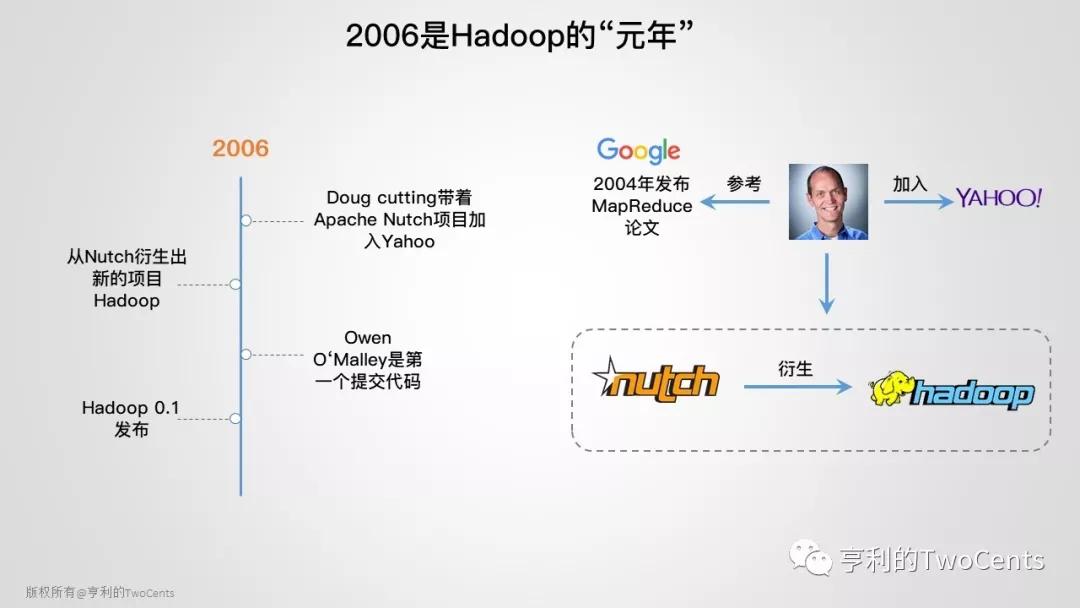 2006是Hadoop的“元年”

2006

Doug cutting带着 Apache Nutch项目加入Yahoo

从Nutch衍生出新的项目 Hadoop

Owen O‘Malley是第一个提交代码

Hadoop 0.1 发布

Google

2004年发布 MapReduce 论文

参考

加入

YAHOO!

nutch

衍生

hadoop

亨利的TwoCents

版权所有@亨利的TwoCents